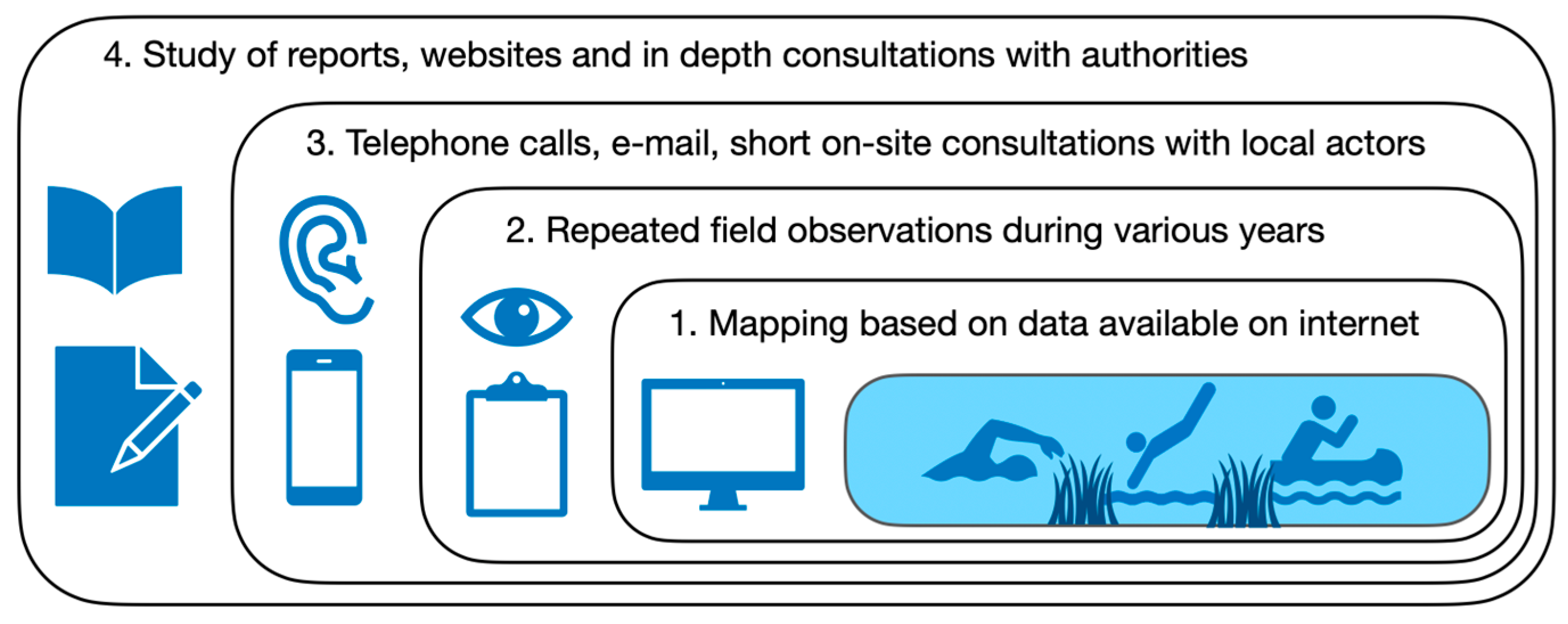 4. Study of reports, websites and in depth consultations with authorities

3. Telephone calls, e-mail, short on-site consultations with local actors

2. Repeated field observations during various years

1. Mapping based on data available on internet